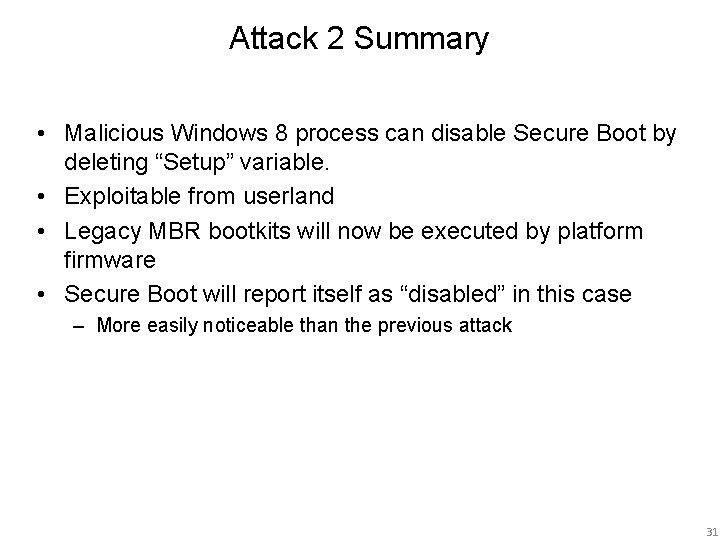 Attack 2 Summary

• Malicious Windows 8 process can disable Secure Boot by deleting “Setup” variable.
• Exploitable from userland
• Legacy MBR bootkits will now be executed by platform firmware
• Secure Boot will report itself as “disabled” in this case
– More easily noticeable than the previous attack

31